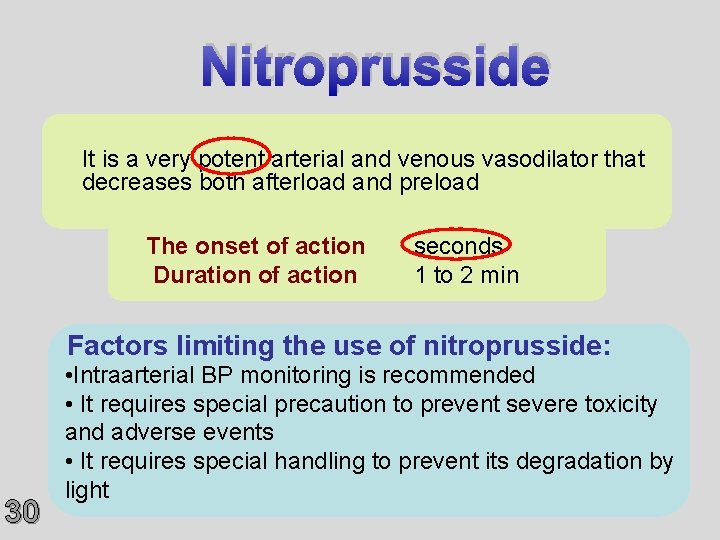 Nitroprusside

It is a very potent arterial and venous vasodilator that decreases both afterload and preload

The onset of action seconds
Duration of action 1 to 2 min

Factors limiting the use of nitroprusside:
• Intraarterial BP monitoring is recommended
• It requires special precaution to prevent severe toxicity and adverse events
• It requires special handling to prevent its degradation by light

30